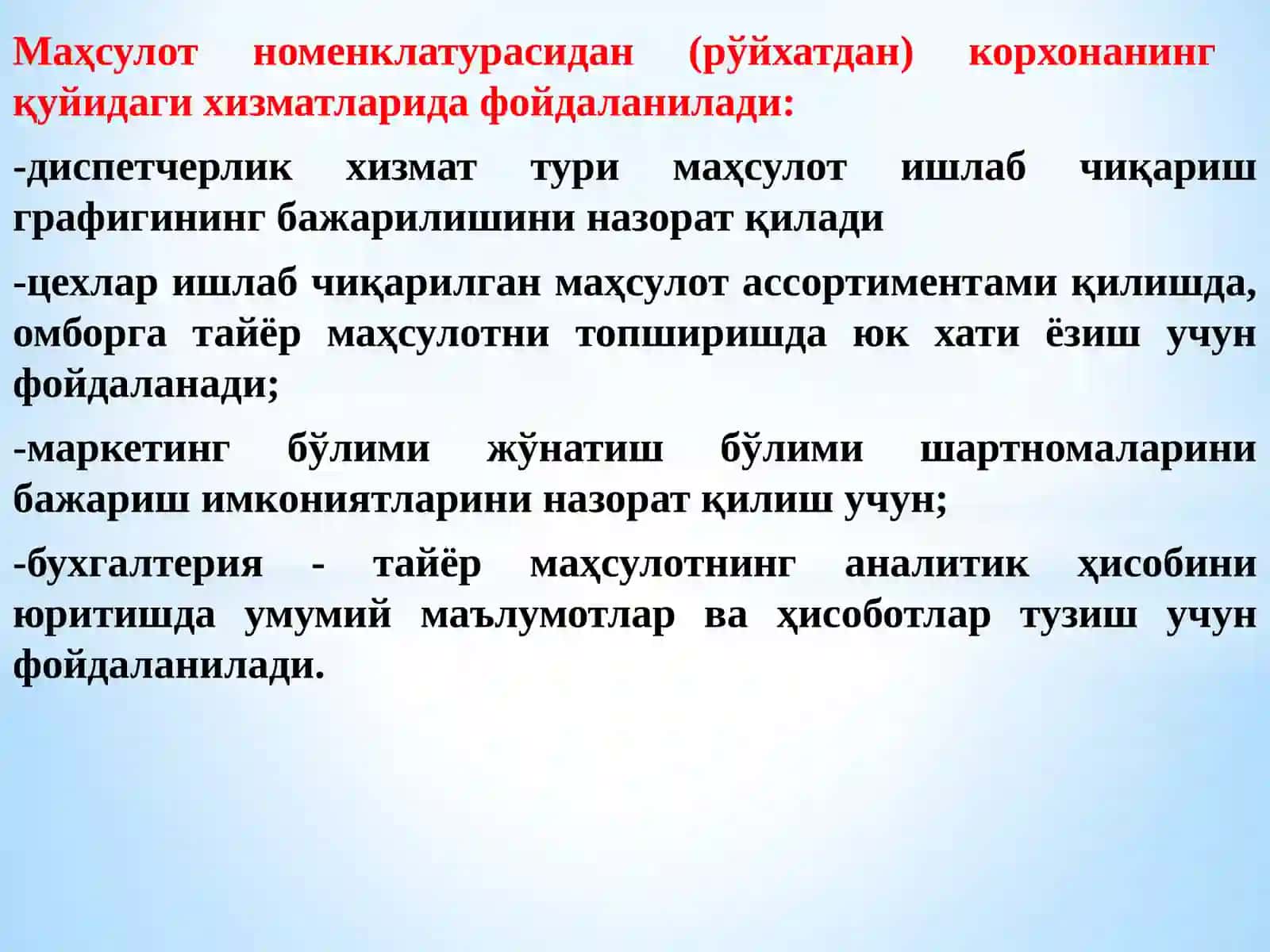 Маҳсулот номенклатурасидан (рўйхатдан) корхонанинг қуйидаги хизматларида фойдаланилади:

-диспетчерлик хизмат тури маҳсулот ишлаб чиқариш графигининг бажарилишини назорат қилади

-цехлар ишлаб чиқарилган маҳсулот ассортиментами қилишда, омборга тайёр маҳсулотни топширишда юк хати ёзиш учун фойдаланади;

-маркетинг бўлими жўнатиш бўлими шартномаларини бажариш имкониятларини назорат қилиш учун;

-бухгалтерия - тайёр маҳсулотнинг аналитик ҳисобини юритишда умумий маълумотлар ва ҳисоботлар тузиш учун фойдаланилади.